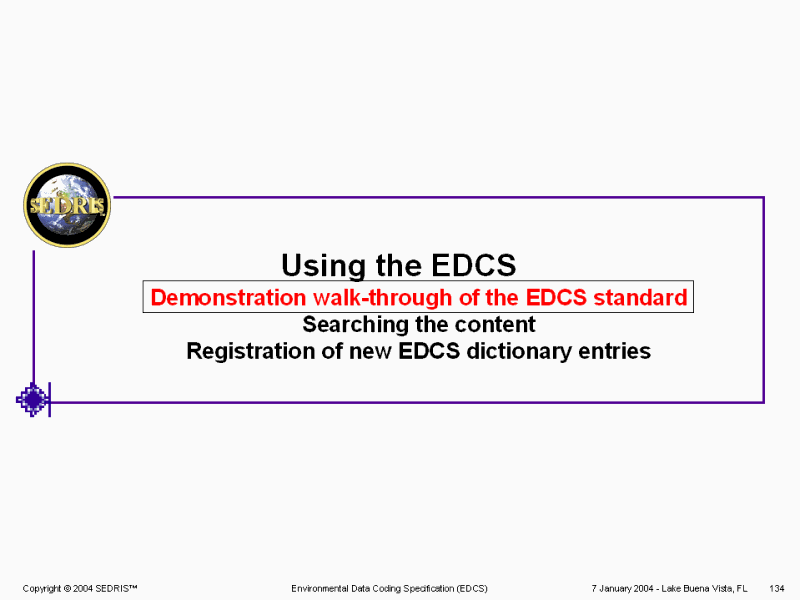 SEDRIS

Using the EDCS

Demonstration walk-through of the EDCS standard

Searching the content

Registration of new EDCS dictionary entries

Copyright © 2004 SEDRIS™ Environmental Data Coding Specification (EDCS) 7 January 2004 - Lake Buena Vista, FL 134